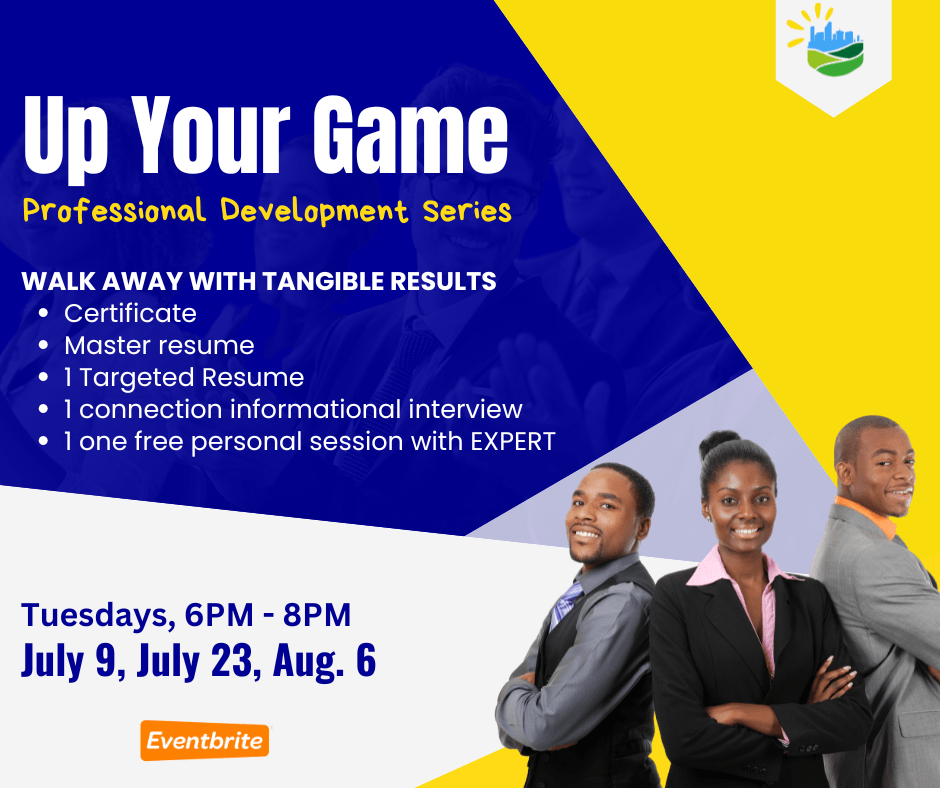 Up Your Game
Professional Development Series

WALK AWAY WITH TANGIBLE RESULTS
- Certificate
- Master resume
- 1 Targeted Resume
- 1 connection informational interview
- 1 one free personal session with EXPERT

Tuesdays, 6PM - 8PM
July 9, July 23, Aug. 6

Eventbrite